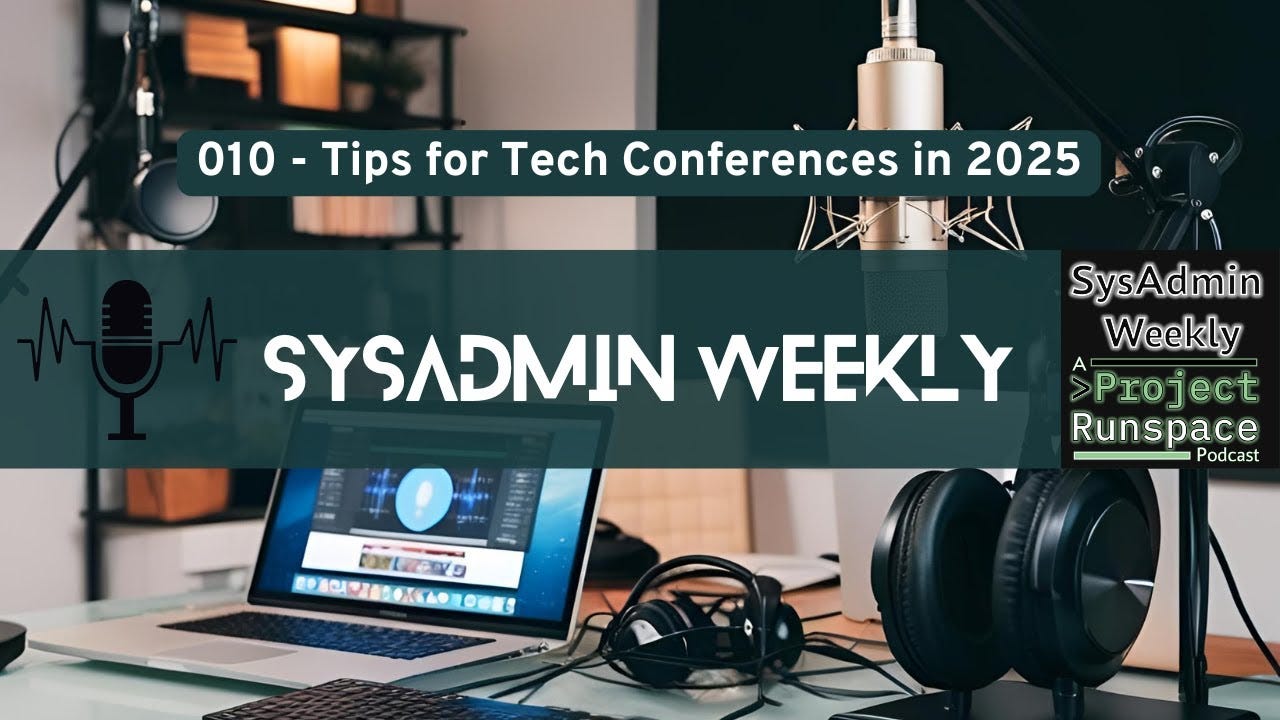 010 - Tips for Tech Conferences in 2025

SYSADMIN WEEKLY

SysAdmin Weekly
A >Project Runspace Podcast